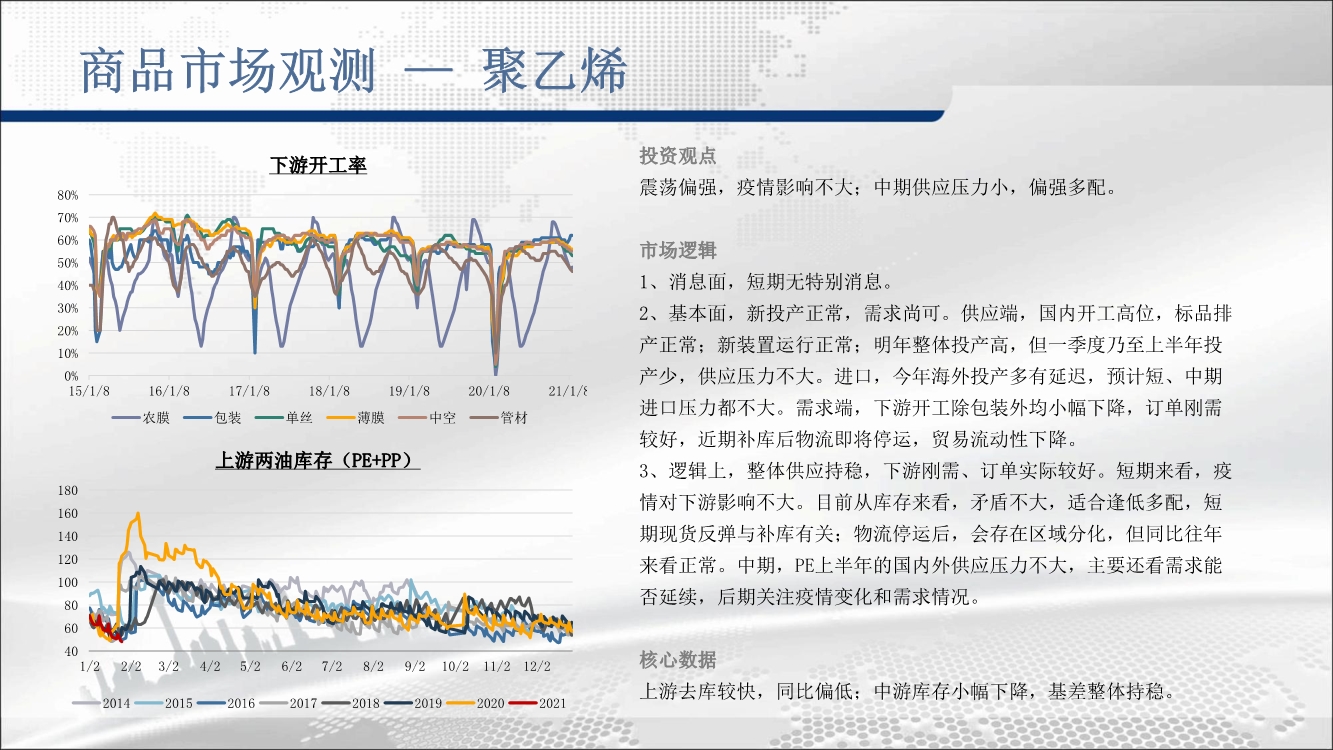 商品市场观测 — 聚乙烯

下游开工率

80%
70%
60%
50%
40%
30%
20%
10%
0%
15/1/8 16/1/8 17/1/8 18/1/8 19/1/8 20/1/8 21/1/8

农膜 包装 单丝 薄膜 中空 管材

上游两油库存（PE+PP）

180
160
140
120
100
80
60
40
1/2 2/2 3/2 4/2 5/2 6/2 7/2 8/2 9/2 10/2 11/2 12/2

2014 2015 2016 2017 2018 2019 2020 2021

投资观点
震荡偏强，疫情影响不大；中期供应压力小，偏强多配。

市场逻辑
1、消息面，短期无特别消息。
2、基本面，新投产正常，需求尚可。供应端，国内开工高位，标品排产正常；新装置运行正常；明年整体投产高，但一季度乃至上半年投产少，供应压力不大。进口，今年海外投产多有延迟，预计短、中期进口压力都不大。需求端，下游开工除包装外均小幅下降，订单刚需较好，近期补库后物流即将停运，贸易流动性下降。
3、逻辑上，整体供应持稳，下游刚需、订单实际较好。短期来看，疫情对下游影响不大。目前从库存来看，矛盾不大，适合逢低多配，短期现货反弹与补库有关；物流停运后，会存在区域分化，但同比往年来看正常。中期，PE上半年的国内外供应压力不大，主要还看需求能否延续，后期关注疫情变化和需求情况。

核心数据
上游去库较快，同比偏低；中游库存小幅下降，基差整体持稳。